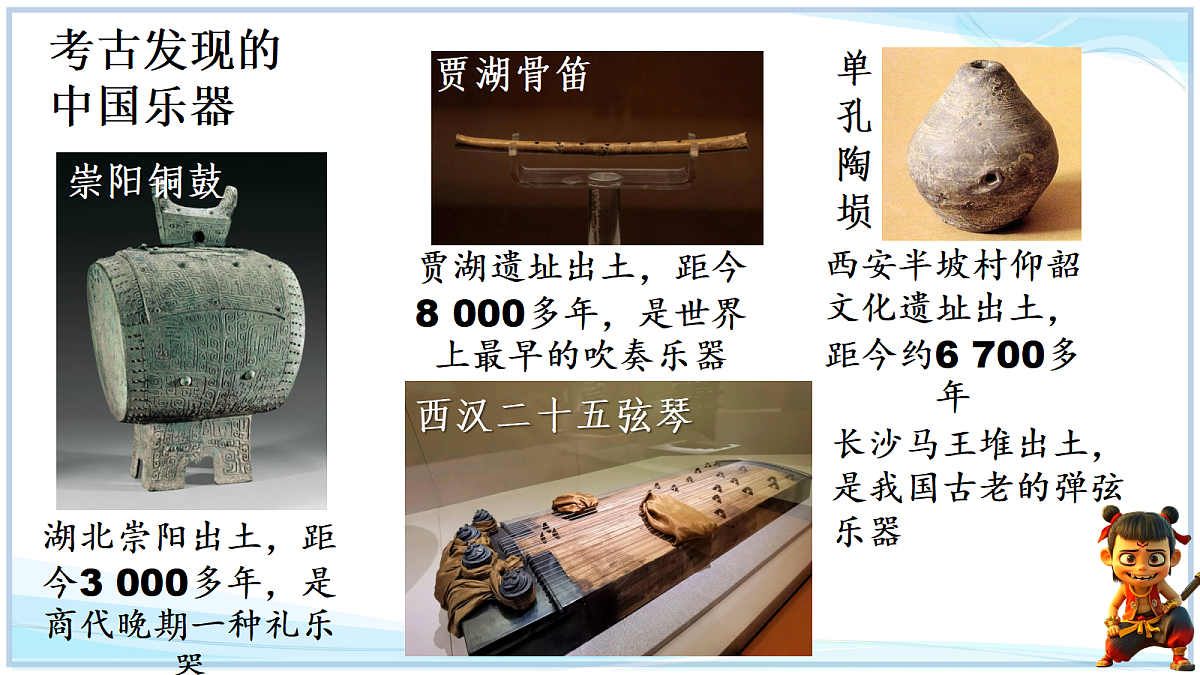 考古发现的中国乐器

崇阳铜鼓

湖北崇阳出土，距今3 000多年，是商代晚期一种礼乐器

贾湖骨笛

贾湖遗址出土，距今8 000多年，是世界上最早的吹奏乐器

西汉二十五弦琴

单孔陶埙

西安半坡村仰韶文化遗址出土，距今约6 700多年

长沙马王堆出土，是我国古老的弹弦乐器